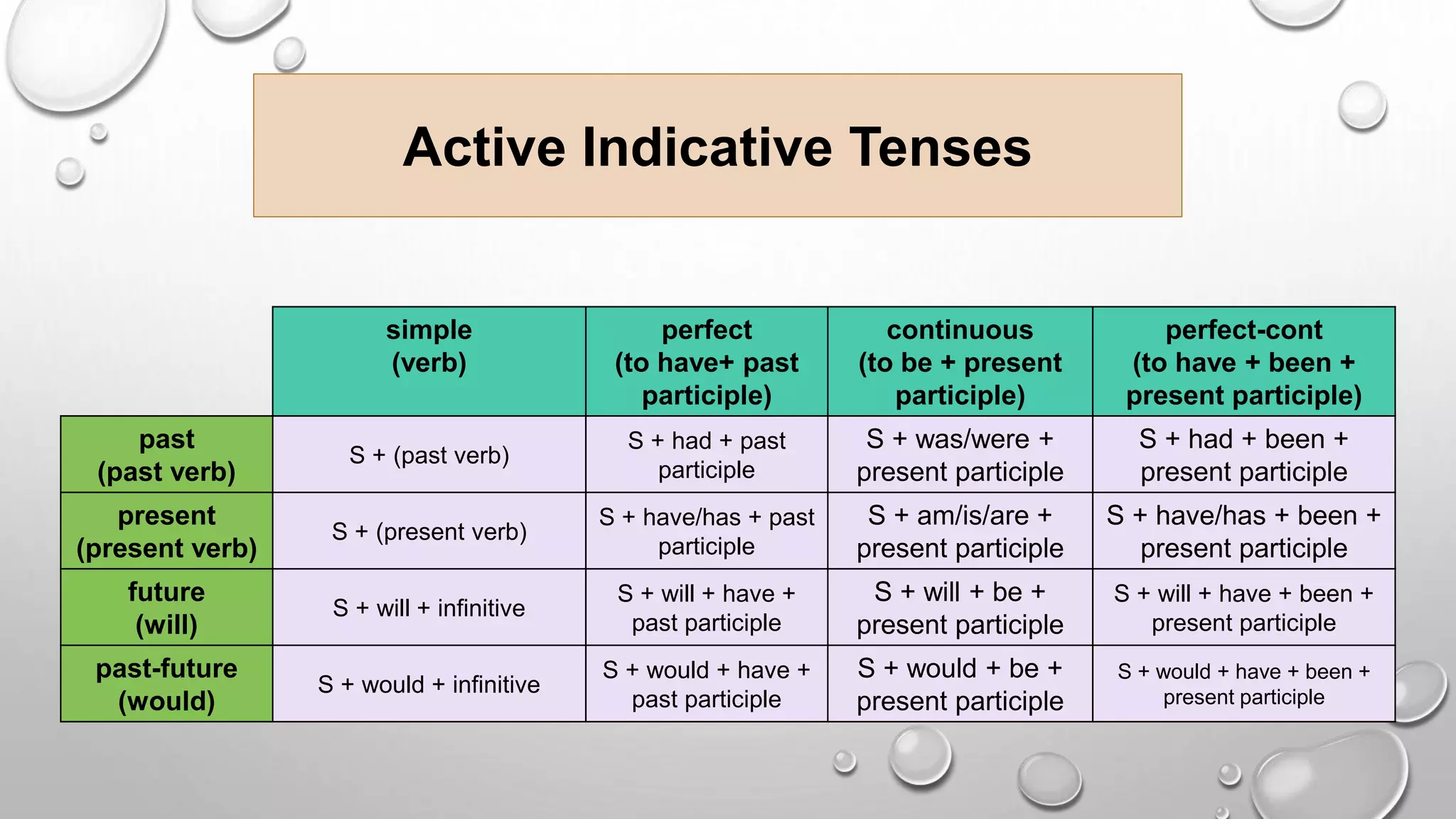 Active Indicative Tenses

| | simple (verb) | perfect (to have+ past participle) | continuous (to be + present participle) | perfect-cont (to have + been + present participle) |
|---|---|---|---|---|
| past (past verb) | S + (past verb) | S + had + past participle | S + was/were + present participle | S + had + been + present participle |
| present (present verb) | S + (present verb) | S + have/has + past participle | S + am/is/are + present participle | S + have/has + been + present participle |
| future (will) | S + will + infinitive | S + will + have + past participle | S + will + be + present participle | S + will + have + been + present participle |
| past-future (would) | S + would + infinitive | S + would + have + past participle | S + would + be + present participle | S + would + have + been + present participle |